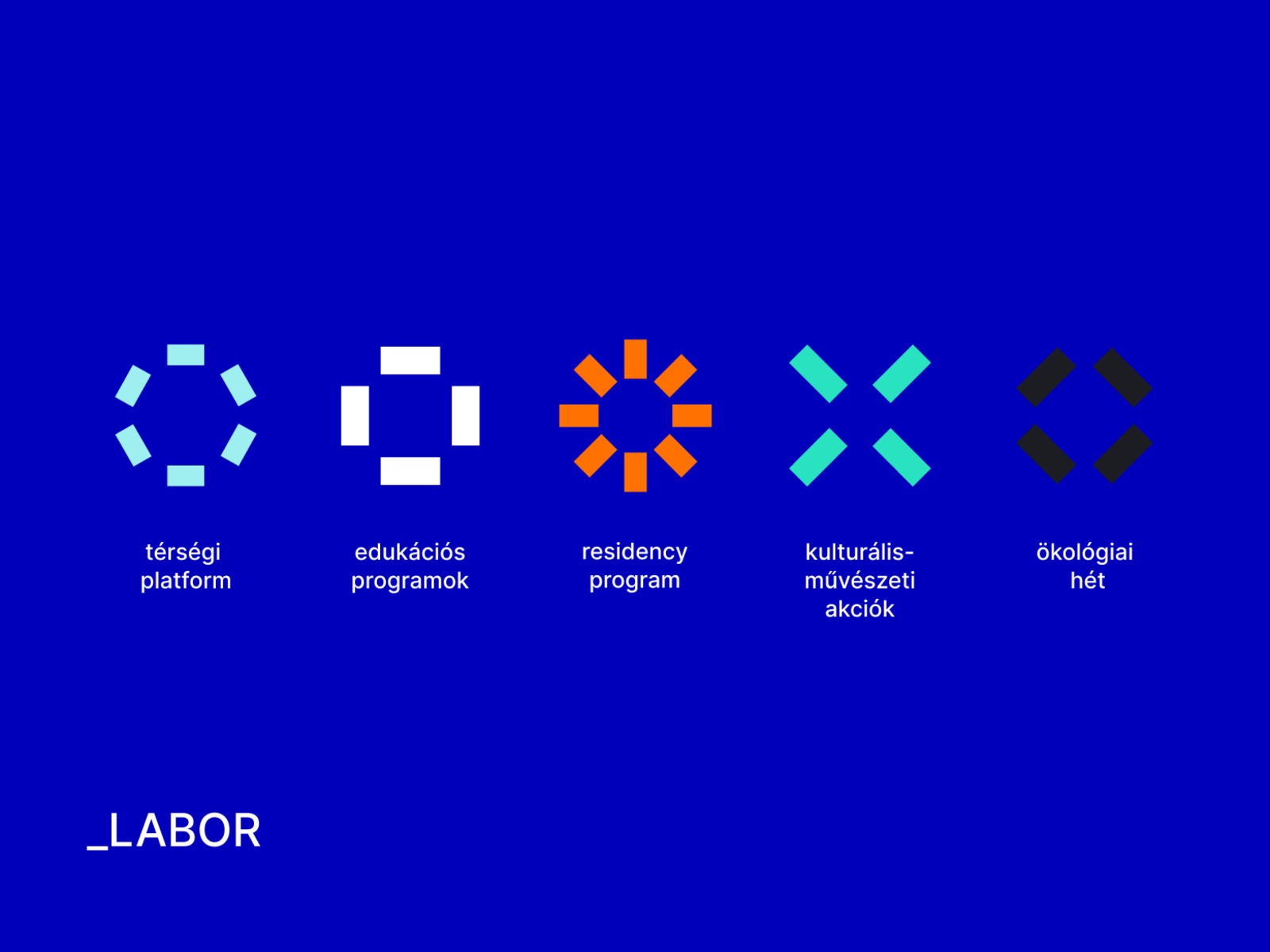 térségi platform

edukációs programok

residency program

kulturális-művészeti akciók

ökológiai hét

_LABOR